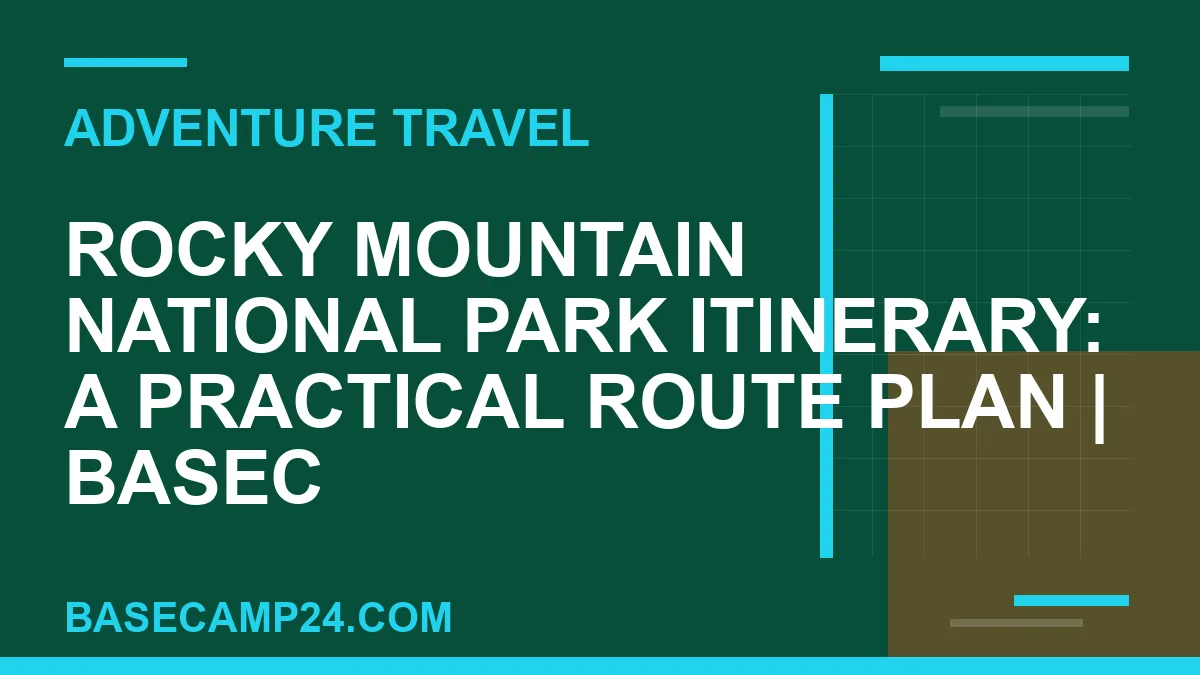 ADVENTURE TRAVEL

ROCKY MOUNTAIN NATIONAL PARK ITINERARY: A PRACTICAL ROUTE PLAN | BASEC

BASECAMP24.COM